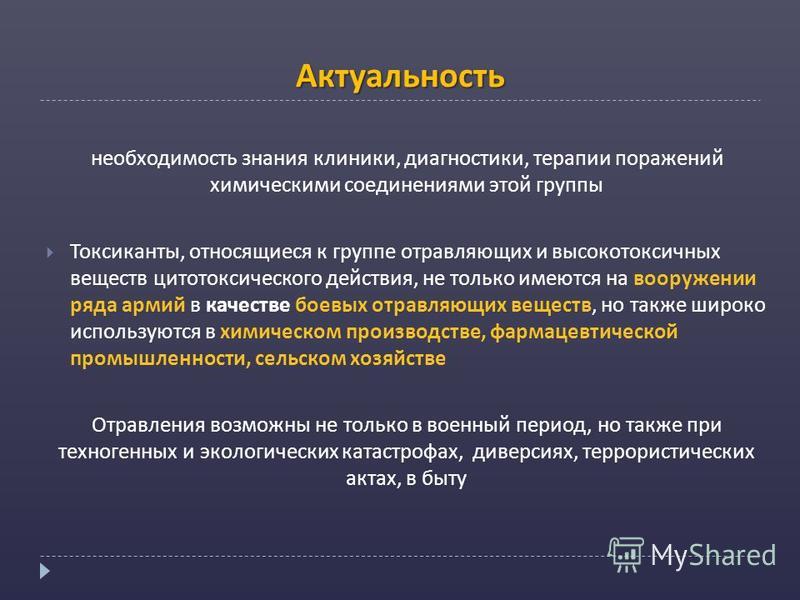 Актуальность

необходимость знания клиники, диагностики, терапии поражений химическими соединениями этой группы

Токсиканты, относящиеся к группе отравляющих и высокотоксичных веществ цитотоксического действия, не только имеются на вооружении ряда армий в качестве боевых отравляющих веществ, но также широко используются в химическом производстве, фармацевтической промышленности, сельском хозяйстве

Отравления возможны не только в военный период, но также при техногенных и экологических катастрофах, диверсиях, террористических актах, в быту

MyShared